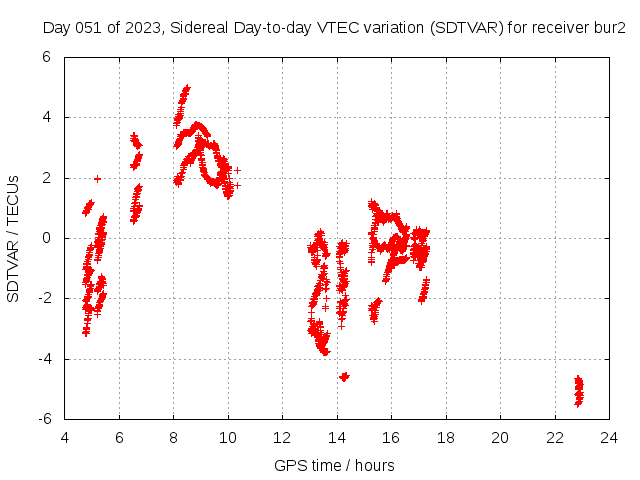 Day 051 of 2023, Sidereal Day-to-day VTEC variation (SDTVAR) for receiver bur2

SDTVAR / TECUs

6
4
2
0
-2
-4
-6

4 6 8 10 12 14 16 18 20 22 24

GPS time / hours